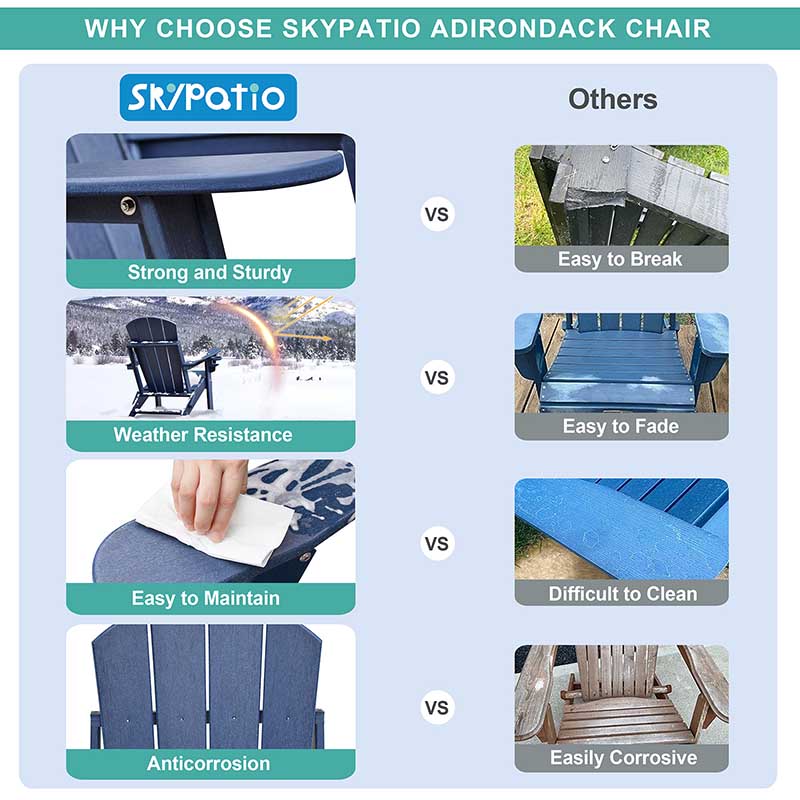 WHY CHOOSE SKYPATIO ADIRONDACK CHAIR

SkyPatio

Others

Strong and Sturdy

VS

Easy to Break

Weather Resistance

VS

Easy to Fade

Easy to Maintain

VS

Difficult to Clean

Anticorrosion

VS

Easily Corrosive